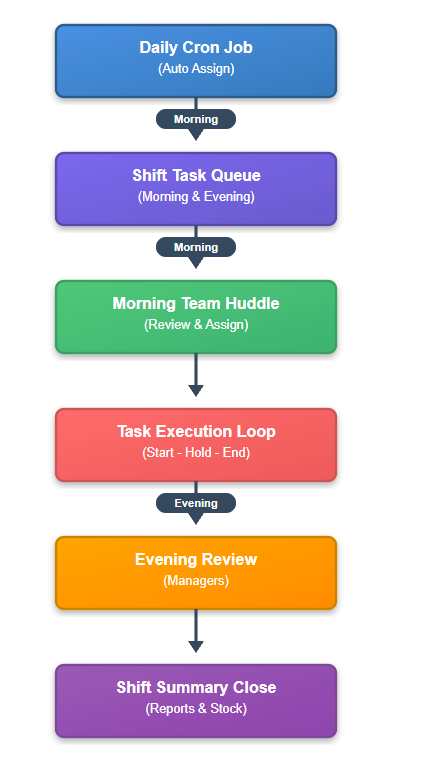 Daily Cron Job
(Auto Assign)

Morning

Shift Task Queue
(Morning & Evening)

Morning

Morning Team Huddle
(Review & Assign)

Task Execution Loop
(Start - Hold - End)

Evening

Evening Review
(Managers)

Shift Summary Close
(Reports & Stock)